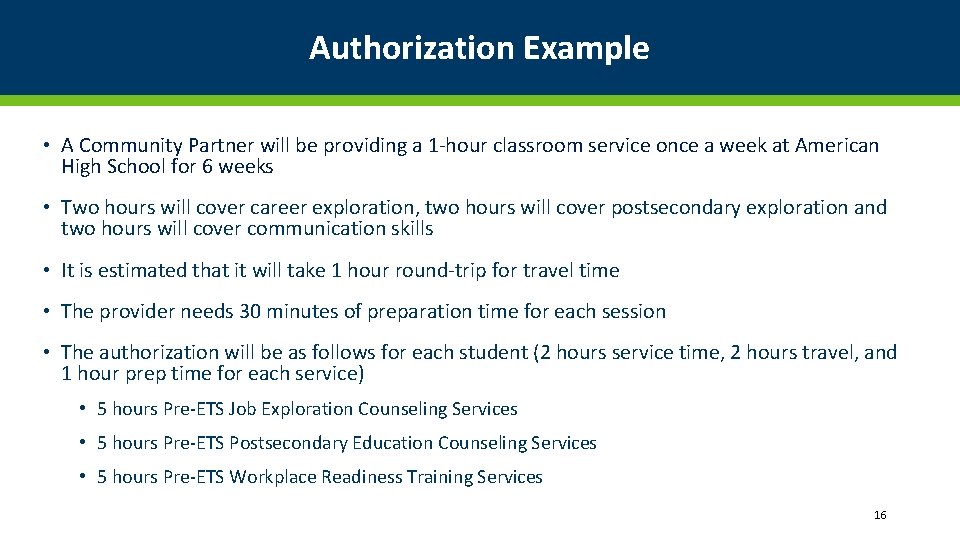 Authorization Example

• A Community Partner will be providing a 1-hour classroom service once a week at American High School for 6 weeks

• Two hours will cover career exploration, two hours will cover postsecondary exploration and two hours will cover communication skills

• It is estimated that it will take 1 hour round-trip for travel time

• The provider needs 30 minutes of preparation time for each session

• The authorization will be as follows for each student (2 hours service time, 2 hours travel, and 1 hour prep time for each service)

• 5 hours Pre-ETS Job Exploration Counseling Services

• 5 hours Pre-ETS Postsecondary Education Counseling Services

• 5 hours Pre-ETS Workplace Readiness Training Services

16